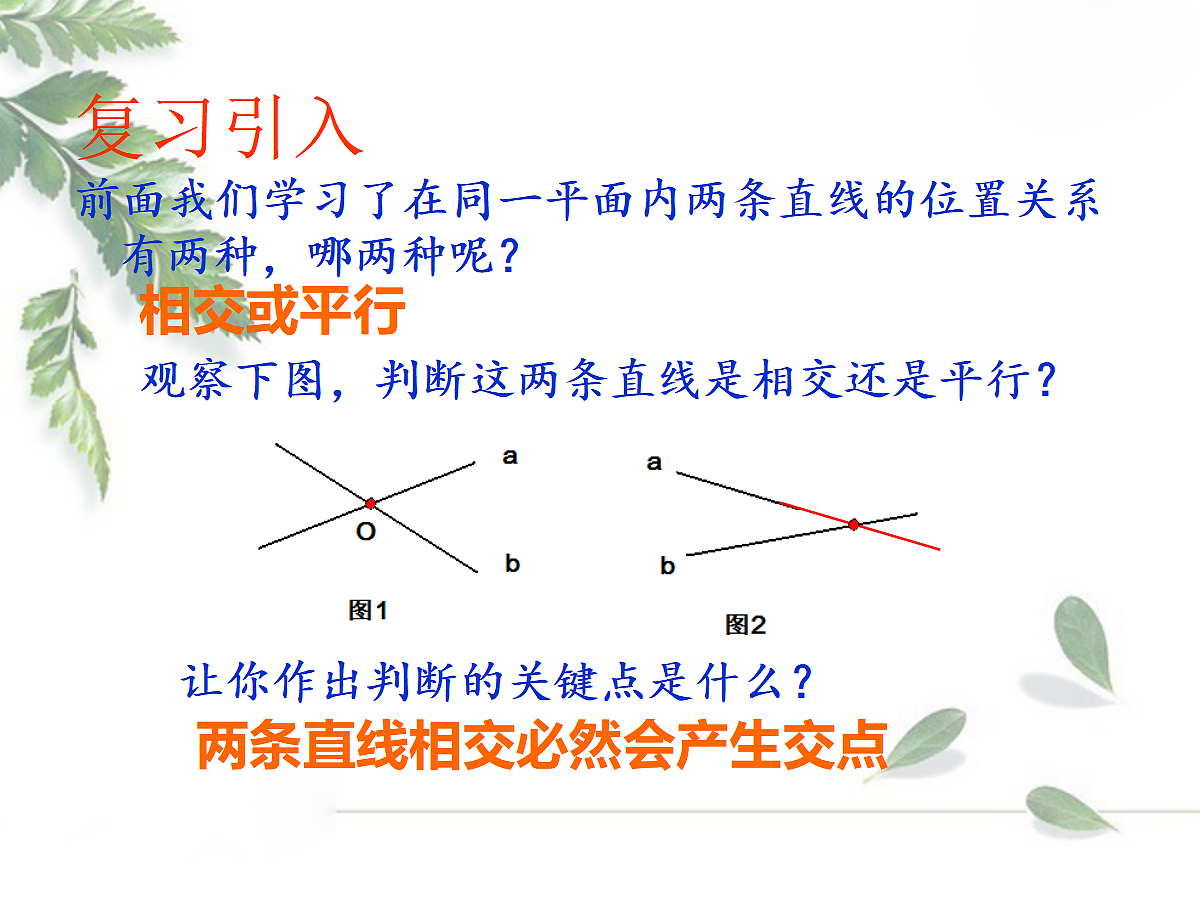 复习引入

前面我们学习了在同一平面内两条直线的位置关系有两种，哪两种呢？

相交或平行

观察下图，判断这两条直线是相交还是平行？

a
O
b
图1

a
b
图2

让你作出判断的关键点是什么？

两条直线相交必然会产生交点